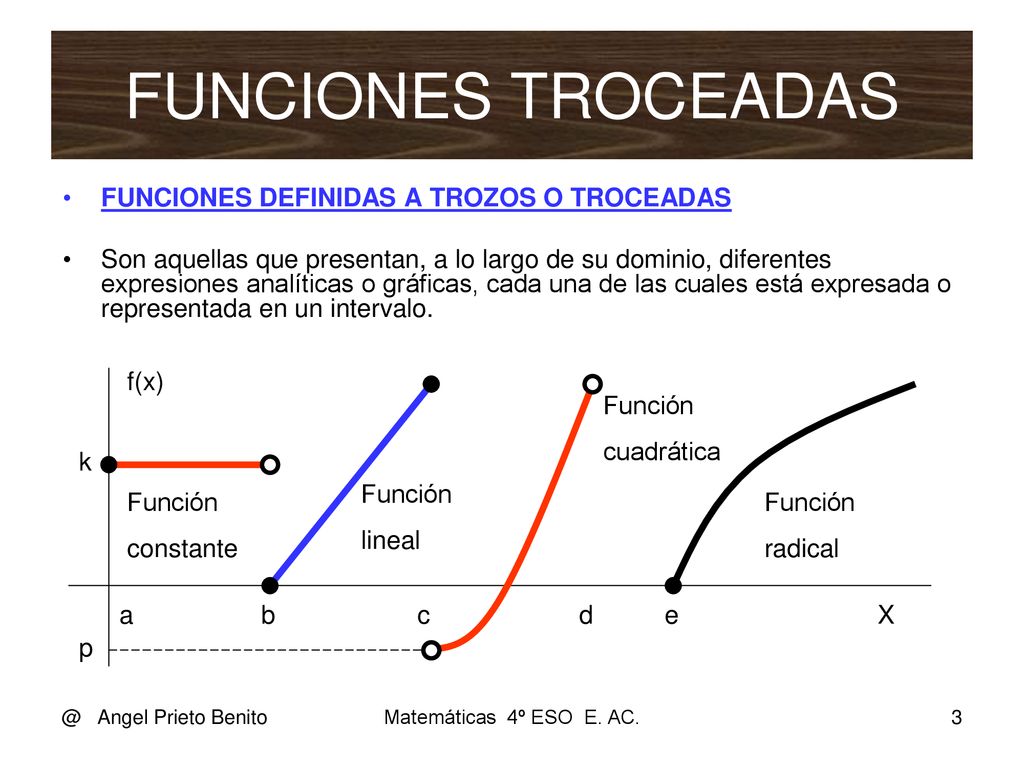 FUNCIONES TROCEADAS

• FUNCIONES DEFINIDAS A TROZOS O TROCEADAS

• Son aquellas que presentan, a lo largo de su dominio, diferentes expresiones analíticas o gráficas, cada una de las cuales está expresada o representada en un intervalo.

f(x)

k

Función constante

Función lineal

Función cuadrática

Función radical

a b c d e X

p

@ Angel Prieto Benito Matemáticas 4º ESO E. AC. 3